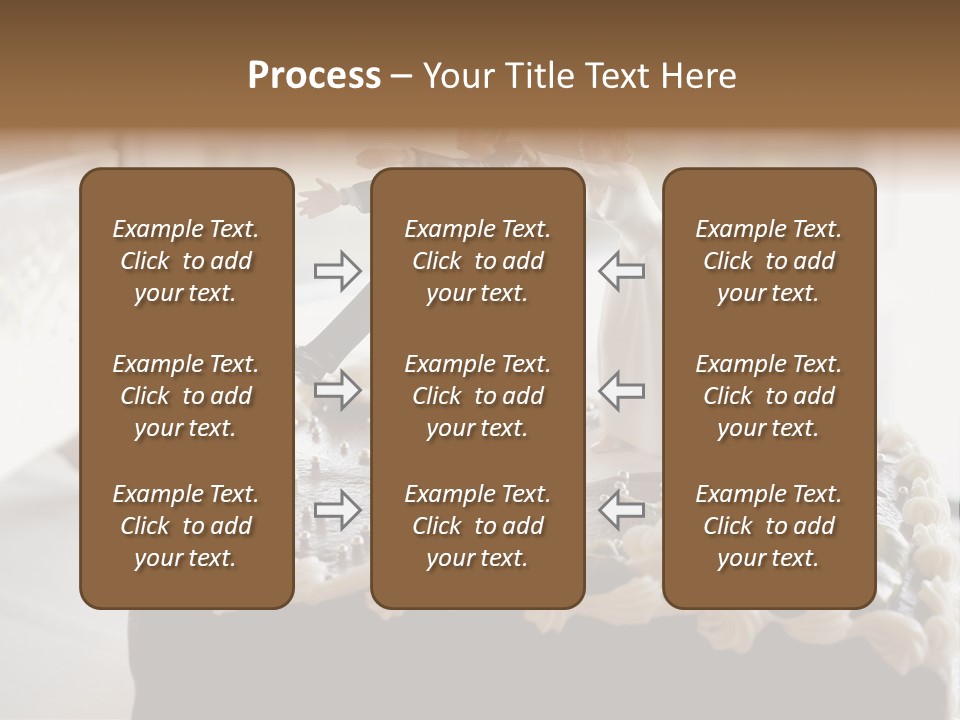 Process – Your Title Text Here

Example Text. Click to add your text.

Example Text. Click to add your text.

Example Text. Click to add your text.

Example Text. Click to add your text.

Example Text. Click to add your text.

Example Text. Click to add your text.

Example Text. Click to add your text.

Example Text. Click to add your text.

Example Text. Click to add your text.